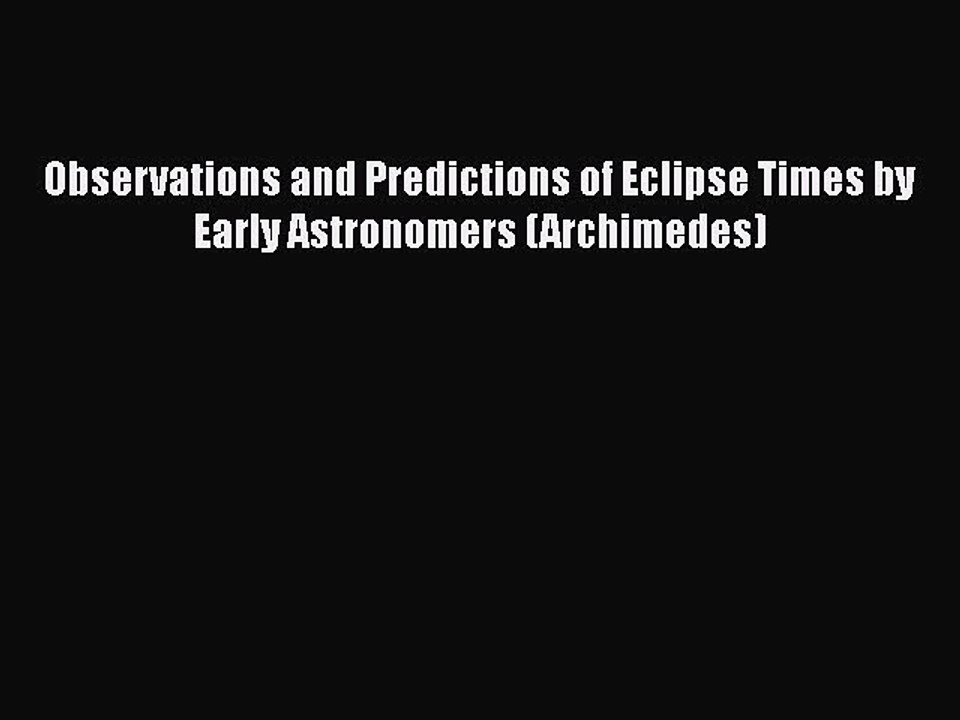 Observations and Predictions of Eclipse Times by Early Astronomers (Archimedes)